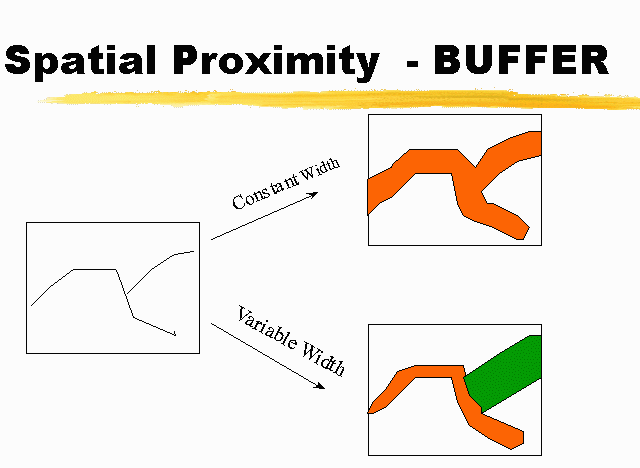 Spatial Proximity - BUFFER

Constant Width

Variable Width